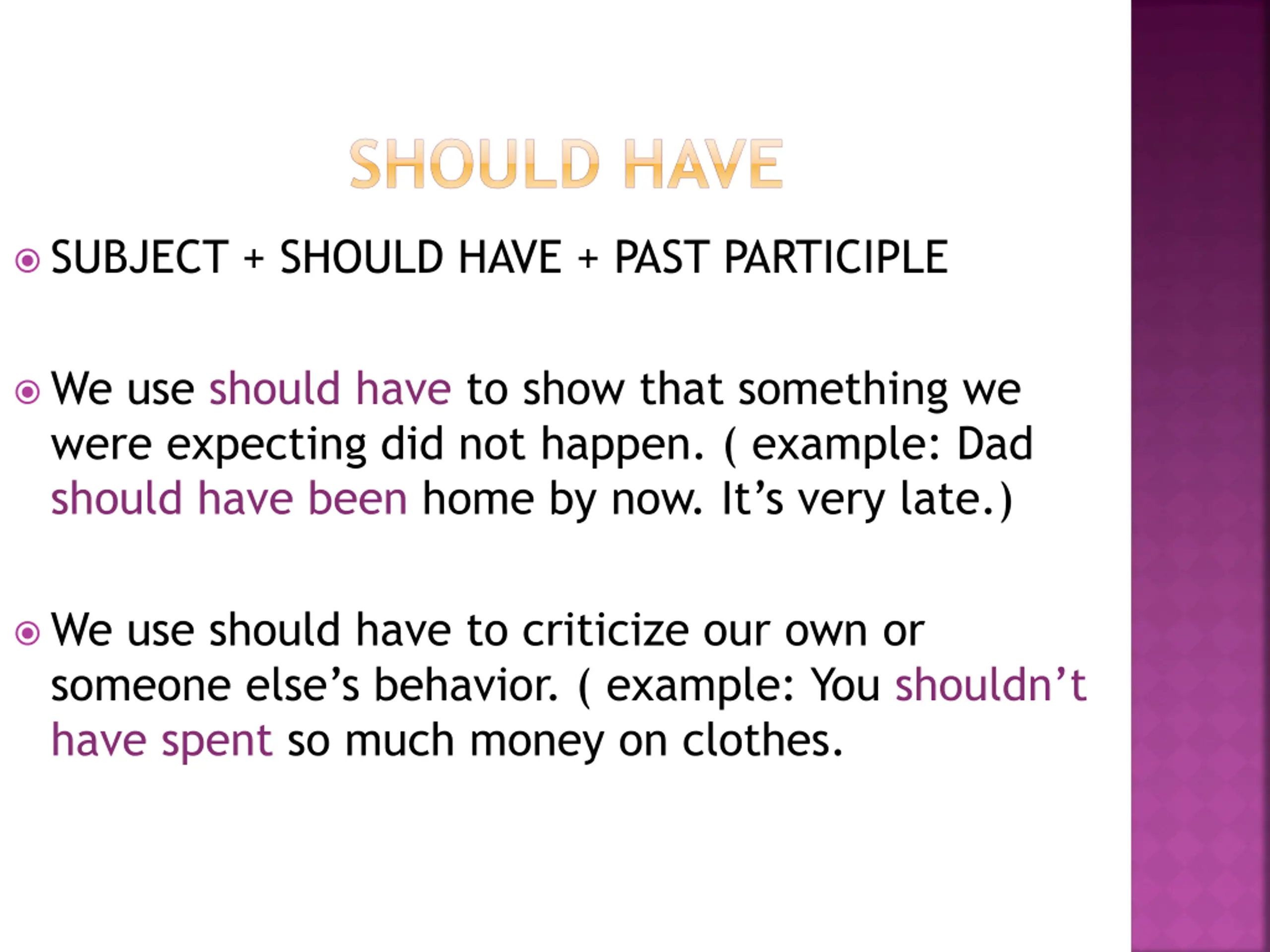 SHOULD HAVE

SUBJECT + SHOULD HAVE + PAST PARTICIPLE

We use should have to show that something we were expecting did not happen. ( example: Dad should have been home by now. It’s very late.)

We use should have to criticize our own or someone else’s behavior. ( example: You shouldn’t have spent so much money on clothes.